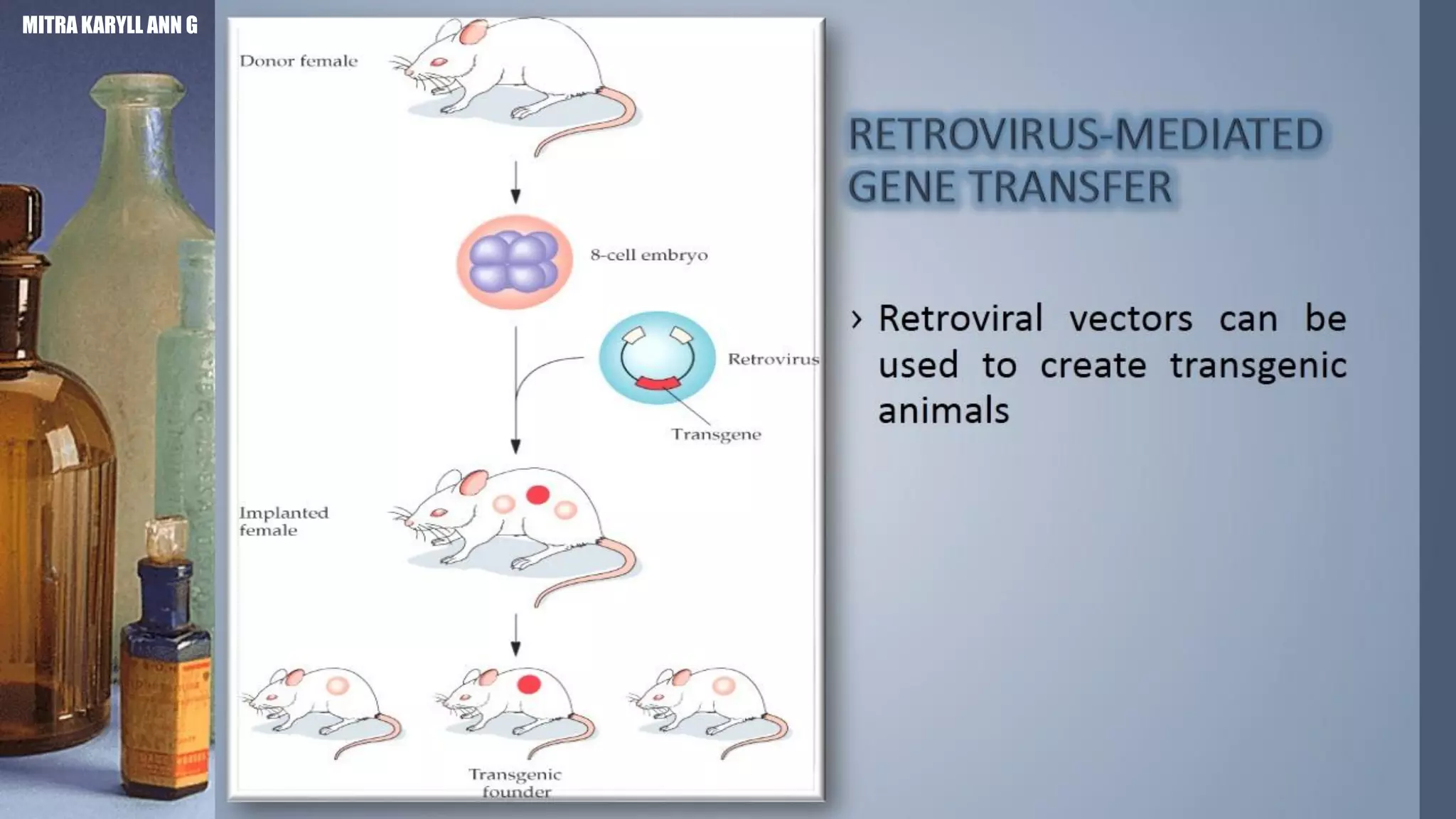 MITRA KARYLL ANN G

Donor female

8-cell embryo

Retrovirus

Transgene

Implanted female

Transgenic founder

RETROVIRUS-MEDIATED GENE TRANSFER

› Retroviral vectors can be used to create transgenic animals